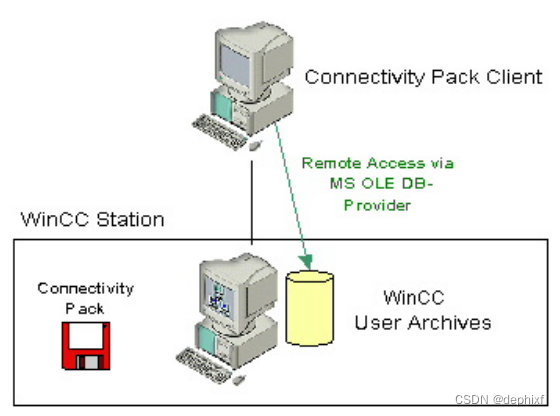 Connectivity Pack Client

Remote Access via MS OLE DB-Provider

WinCC Station

Connectivity Pack

WinCC User Archives

CSDN @dephixf